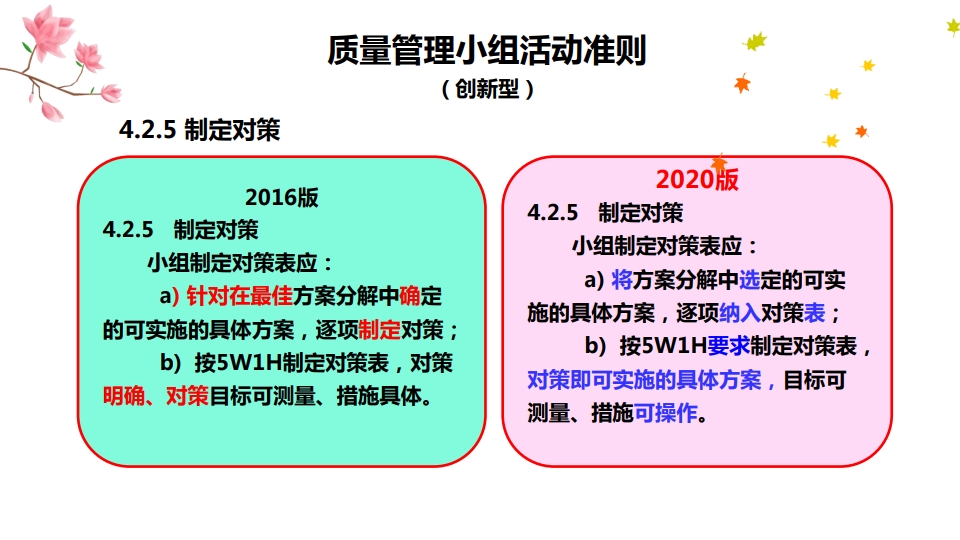 质量管理小组活动准则
（创新型）

4.2.5 制定对策

2016版
4.2.5 制定对策
小组制定对策表应：
a) 针对在最佳方案分解中确定的可实施的具体方案，逐项制定对策；
b) 按5W1H制定对策表，对策明确、对策目标可测量、措施具体。

2020版
4.2.5 制定对策
小组制定对策表应：
a) 将方案分解中选定的可实施的具体方案，逐项纳入对策表；
b) 按5W1H要求制定对策表，对策即可实施的具体方案，目标可测量、措施可操作。